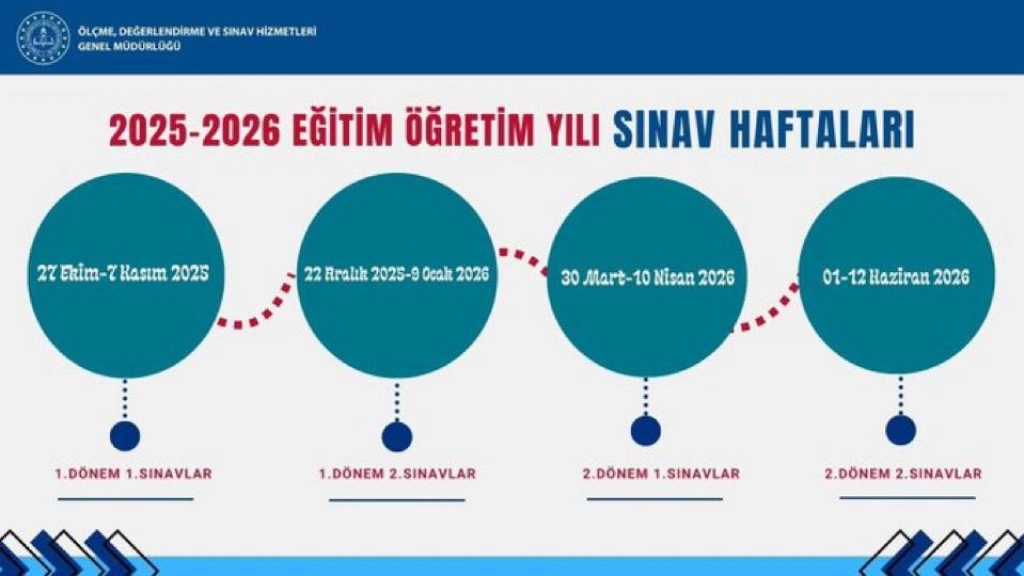 ÖLÇME, DEĞERLENDİRME VE SINAV HİZMETLERİ GENEL MÜDÜRLÜĞÜ

2025-2026 EĞİTİM ÖĞRETİM YILI SINAV HAFTALARI

27 Ekim-7 Kasım 2025

22 Aralık 2025-9 Ocak 2026

30 Mart-10 Nisan 2026

01-12 Haziran 2026

1.DÖNEM 1.SINAVLAR

1.DÖNEM 2.SINAVLAR

2.DÖNEM 1.SINAVLAR

2.DÖNEM 2.SINAVLAR